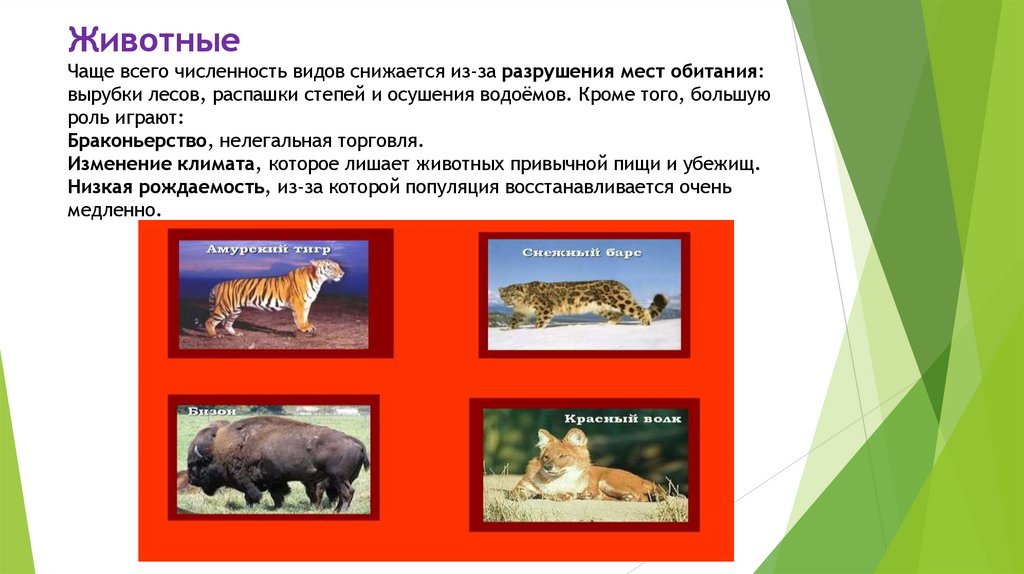 Животные

Чаще всего численность видов снижается из-за разрушения мест обитания: вырубки лесов, распашки степей и осушения водоёмов. Кроме того, большую роль играют:
Браконьерство, нелегальная торговля.
Изменение климата, которое лишает животных привычной пищи и убежищ.
Низкая рождаемость, из-за которой популяция восстанавливается очень медленно.

Амурский тигр

Снежный барс

Бизон

Красный волк